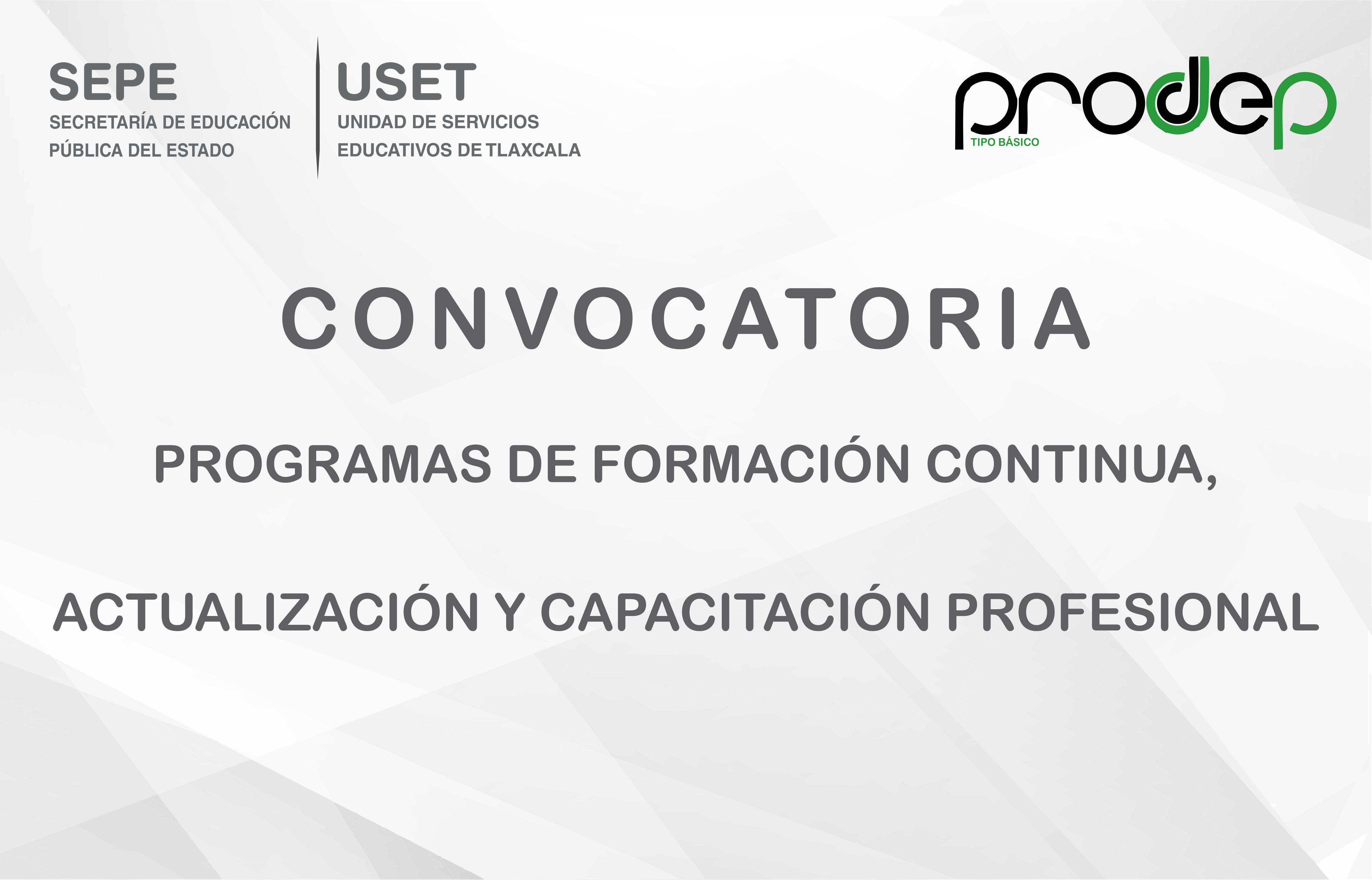 SEPE
SECRETARÍA DE EDUCACIÓN PÚBLICA DEL ESTADO

USET
UNIDAD DE SERVICIOS EDUCATIVOS DE TLAXCALA

prodep
TIPO BÁSICO

CONVOCATORIA

PROGRAMAS DE FORMACIÓN CONTINUA,

ACTUALIZACIÓN Y CAPACITACIÓN PROFESIONAL